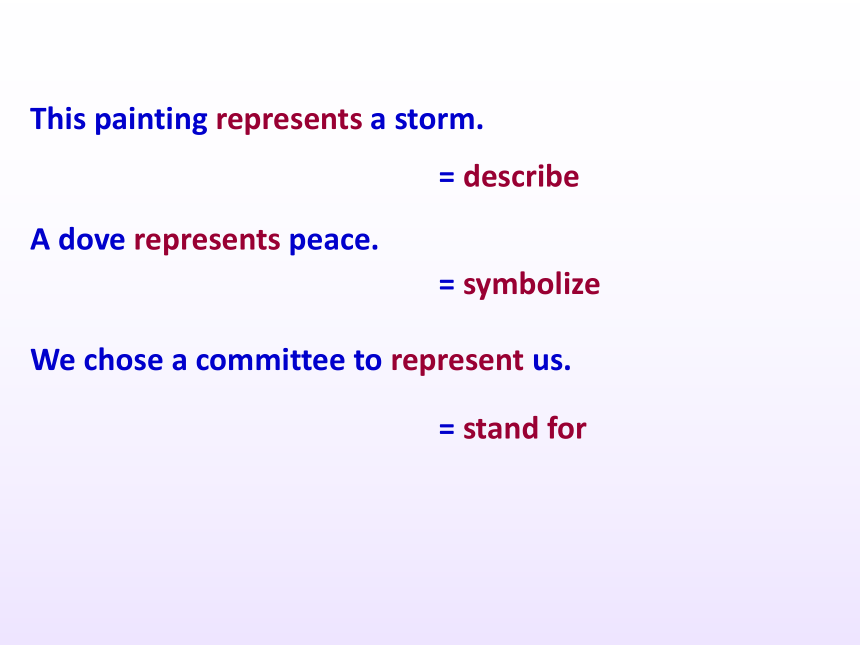 This painting represents a storm.

= describe

A dove represents peace.

= symbolize

We chose a committee to represent us.

= stand for